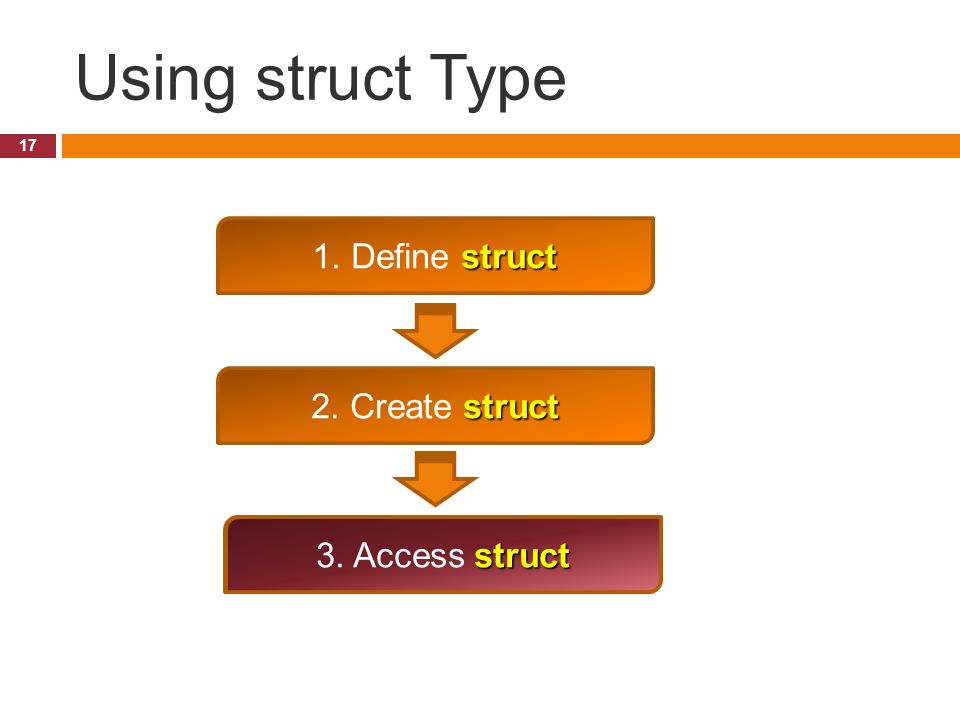 Using struct Type

17

1. Define struct

2. Create struct

3. Access struct